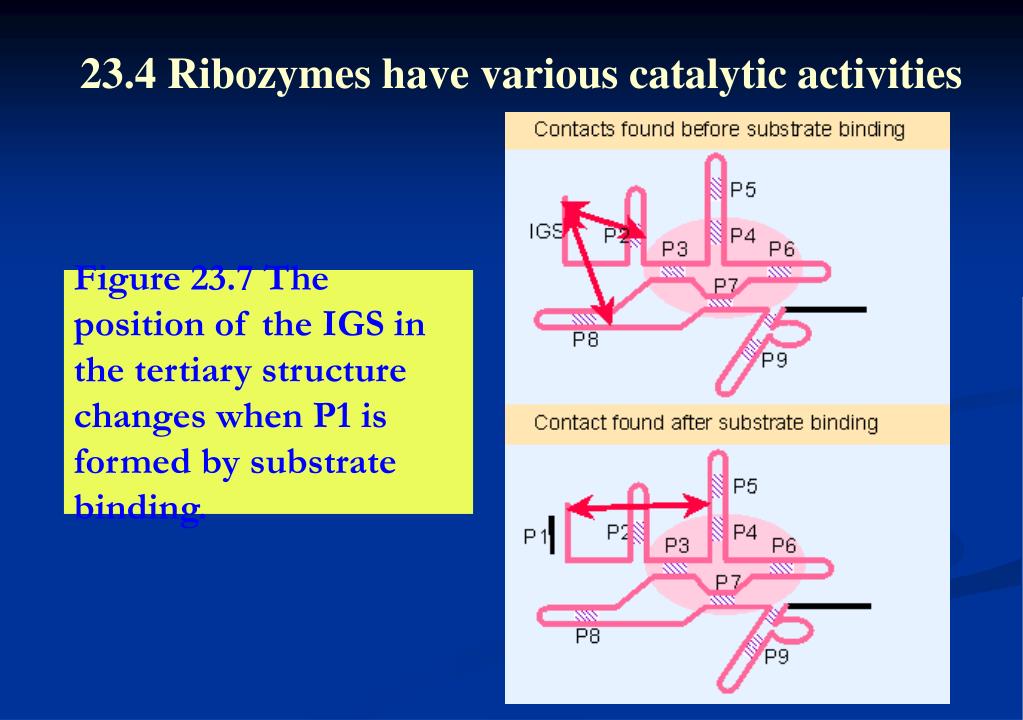 23.4 Ribozymes have various catalytic activities

Figure 23.7 The position of the IGS in the tertiary structure changes when P1 is formed by substrate binding

Contacts found before substrate binding

IGS
P2
P3
P4
P5
P6
P7
P8
P9

Contact found after substrate binding

P1
P2
P3
P4
P5
P6
P7
P8
P9